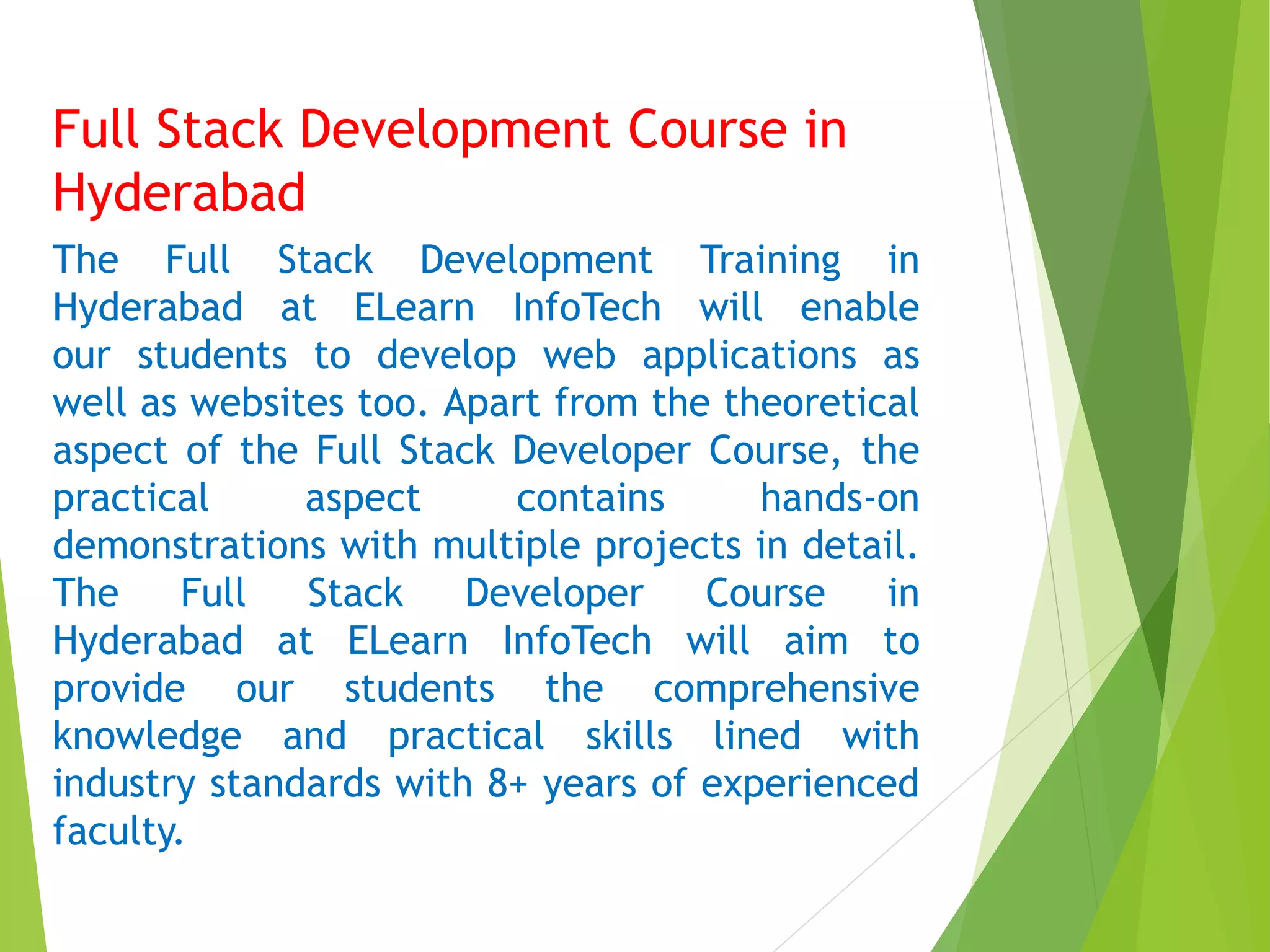 Full Stack Development Course in Hyderabad

The Full Stack Development Training in Hyderabad at ELearn InfoTech will enable our students to develop web applications as well as websites too. Apart from the theoretical aspect of the Full Stack Developer Course, the practical aspect contains hands-on demonstrations with multiple projects in detail. The Full Stack Developer Course in Hyderabad at ELearn InfoTech will aim to provide our students the comprehensive knowledge and practical skills lined with industry standards with 8+ years of experienced faculty.